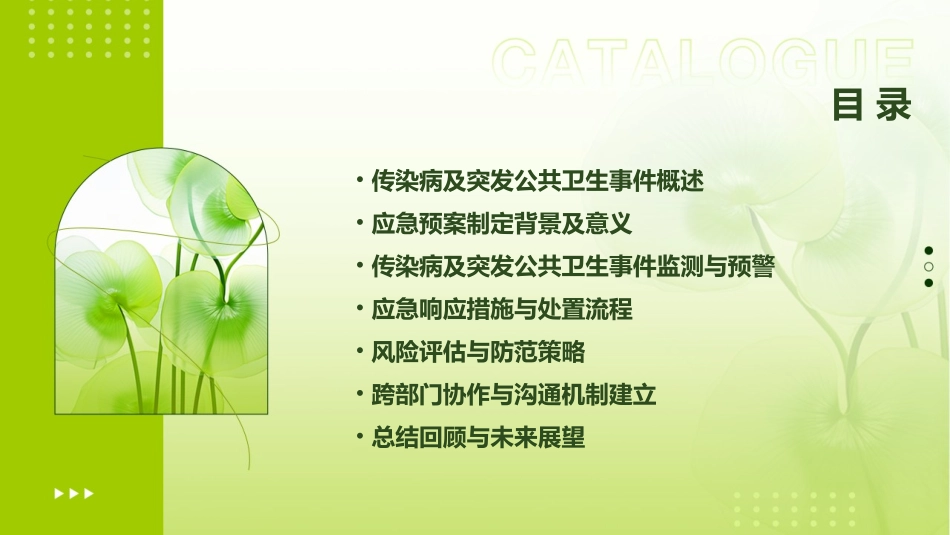 CATALOGUE
目录

• 传染病及突发公共卫生事件概述
• 应急预案制定背景及意义
• 传染病及突发公共卫生事件监测与预警
• 应急响应措施与处置流程
• 风险评估与防范策略
• 跨部门协作与沟通机制建立
• 总结回顾与未来展望